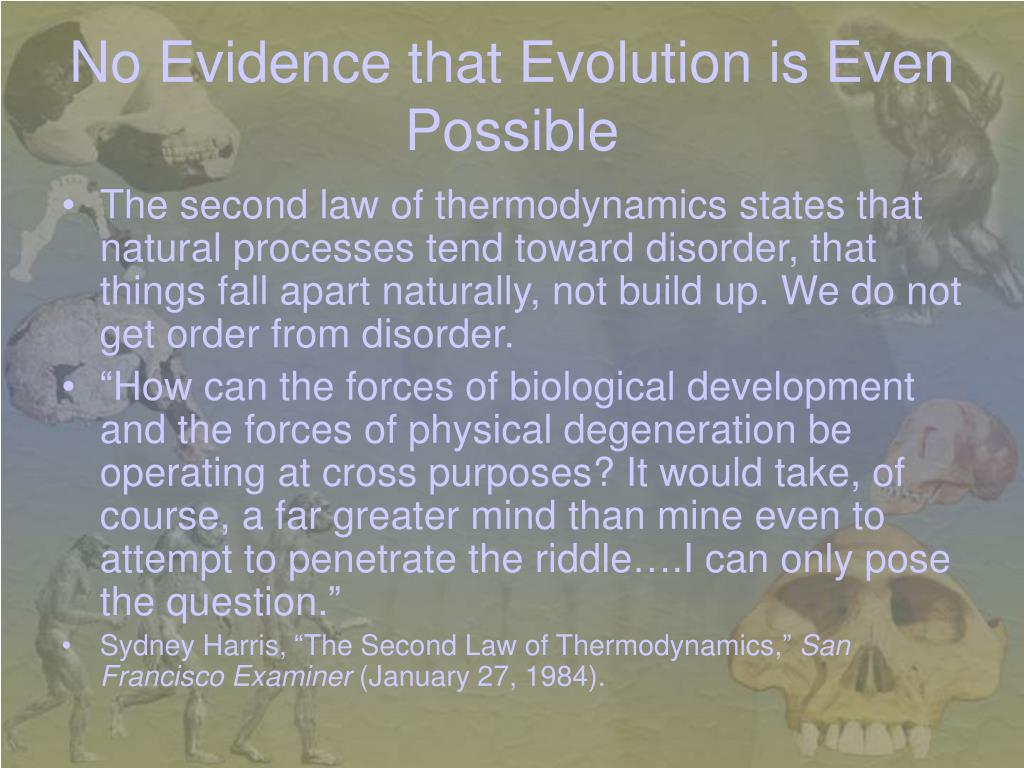 No Evidence that Evolution is Even Possible

• The second law of thermodynamics states that natural processes tend toward disorder, that things fall apart naturally, not build up. We do not get order from disorder.

• “How can the forces of biological development and the forces of physical degeneration be operating at cross purposes? It would take, of course, a far greater mind than mine even to attempt to penetrate the riddle….I can only pose the question.”

• Sydney Harris, “The Second Law of Thermodynamics,” San Francisco Examiner (January 27, 1984).